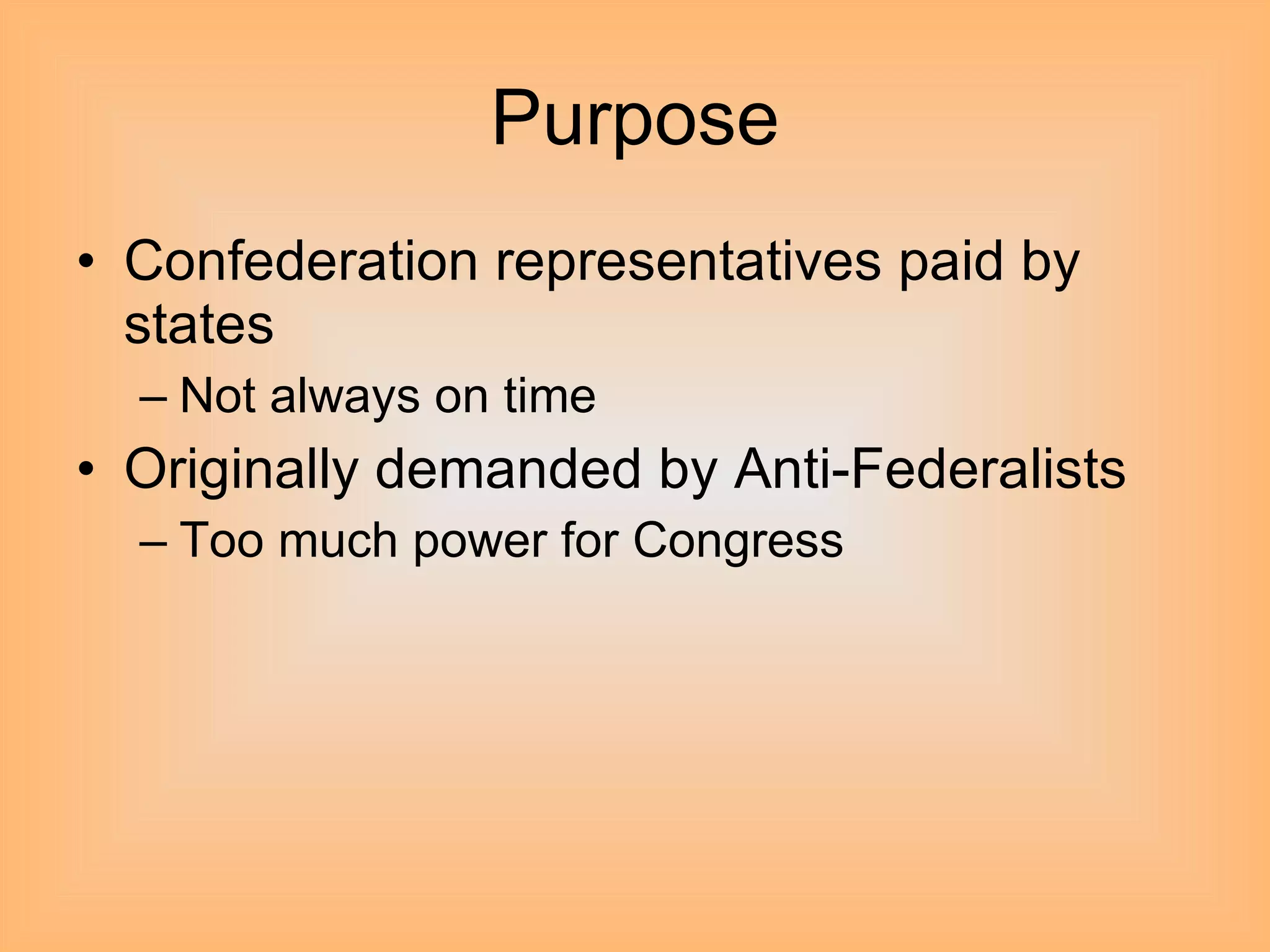 Purpose

• Confederation representatives paid by states
– Not always on time
• Originally demanded by Anti-Federalists
– Too much power for Congress